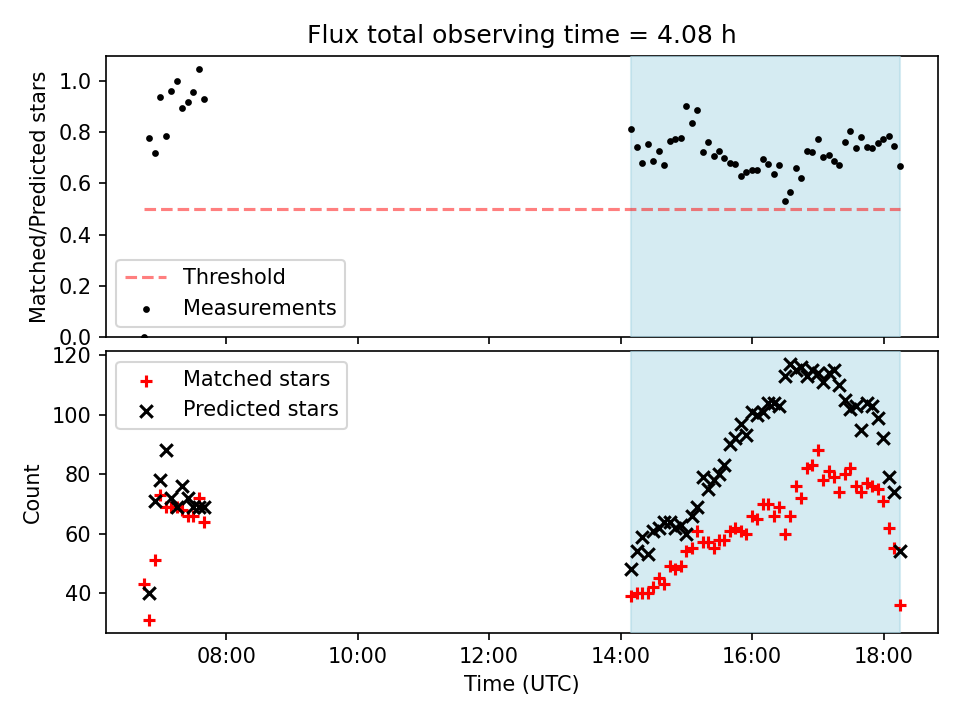 Flux total observing time = 4.08 h

Matched/Predicted stars

1.0
0.8
0.6
0.4
0.2
0.0

Threshold
Measurements

Count

120
100
80
60
40

Matched stars
Predicted stars

08:00
10:00
12:00
14:00
16:00
18:00

Time (UTC)